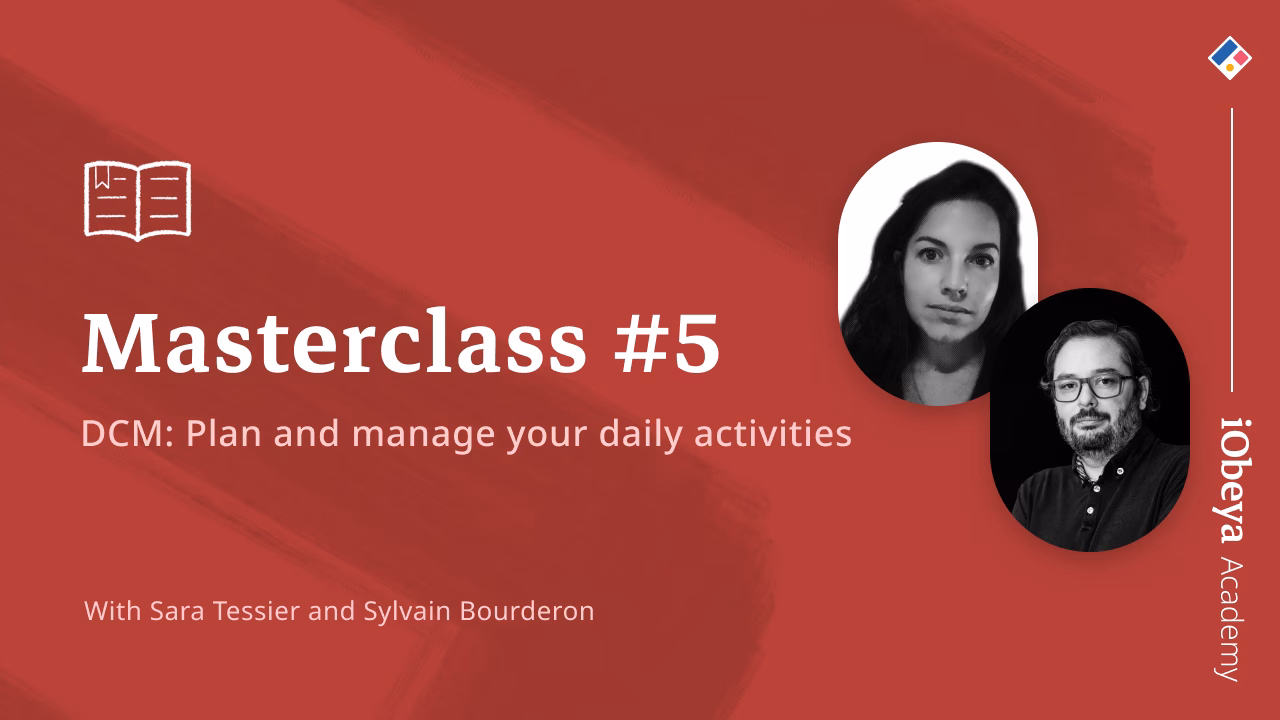 Masterclass #5

DCM: Plan and manage your daily activities

With Sara Tessier and Sylvain Bourderon

iObeya Academy